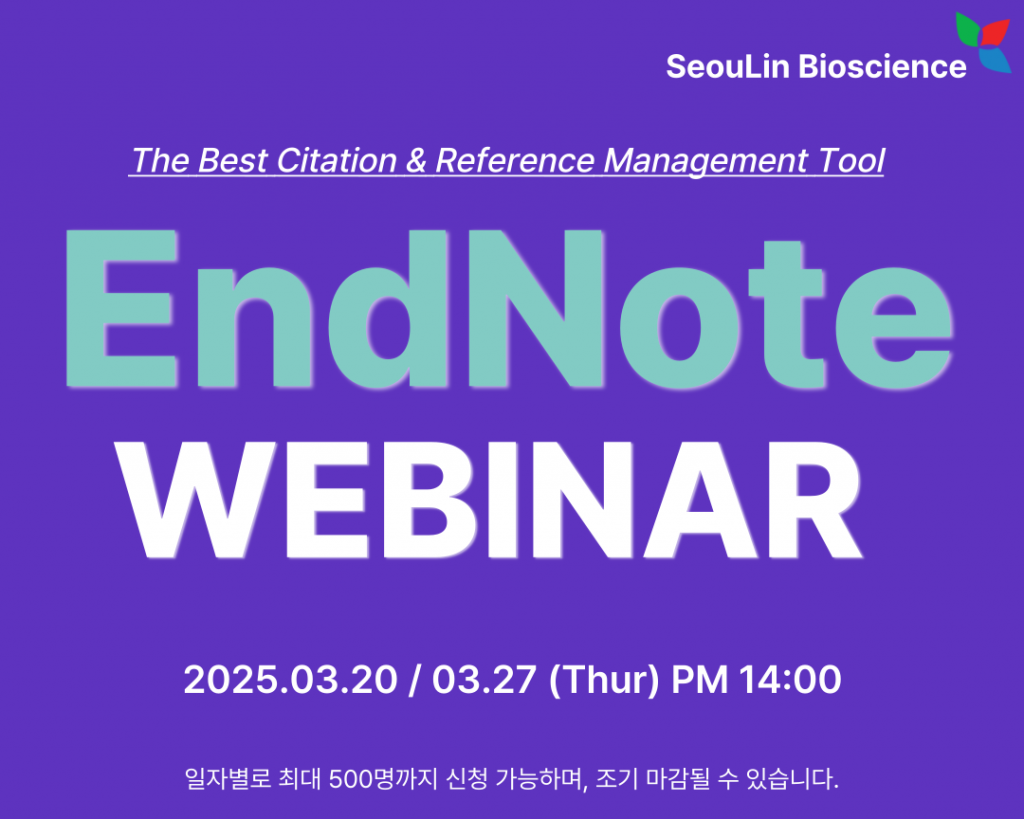 SeouLin Bioscience

The Best Citation & Reference Management Tool

EndNote
WEBINAR

2025.03.20 / 03.27 (Thur) PM 14:00

일자별로 최대 500명까지 신청 가능하며, 조기 마감될 수 있습니다.